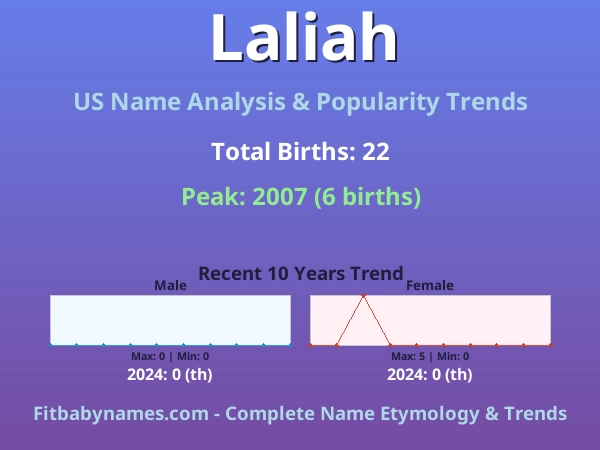 Laliah

US Name Analysis & Popularity Trends

Total Births: 22

Peak: 2007 (6 births)

Recent 10 Years Trend

Male

Max: 0 | Min: 0

2024: 0 (th)

Female

Max: 5 | Min: 0

2024: 0 (th)

Fitbabynames.com - Complete Name Etymology & Trends